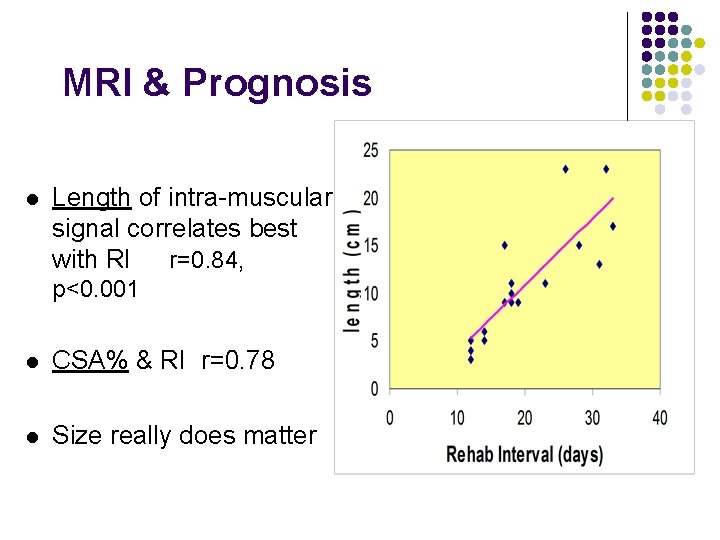 MRI & Prognosis

- Length of intra-muscular signal correlates best with RI r=0.84, p<0.001

- CSA% & RI r=0.78

- Size really does matter

25
20
15
10
5
0
length (cm)
0
10
20
30
40
Rehab Interval (days)